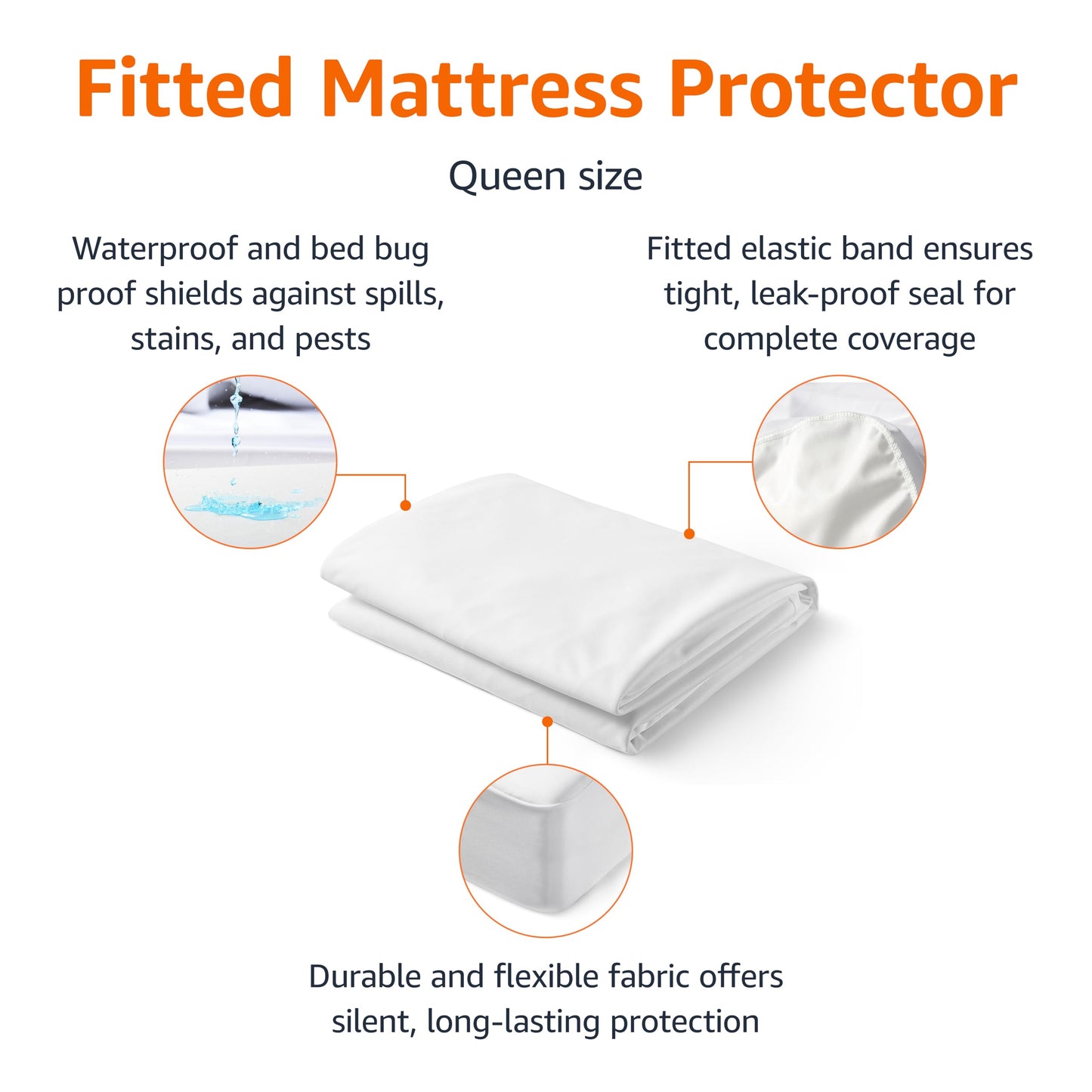 Fitted Mattress Protector

Queen size

Waterproof and bed bug proof shields against spills, stains, and pests

Fitted elastic band ensures tight, leak-proof seal for complete coverage

Durable and flexible fabric offers silent, long-lasting protection